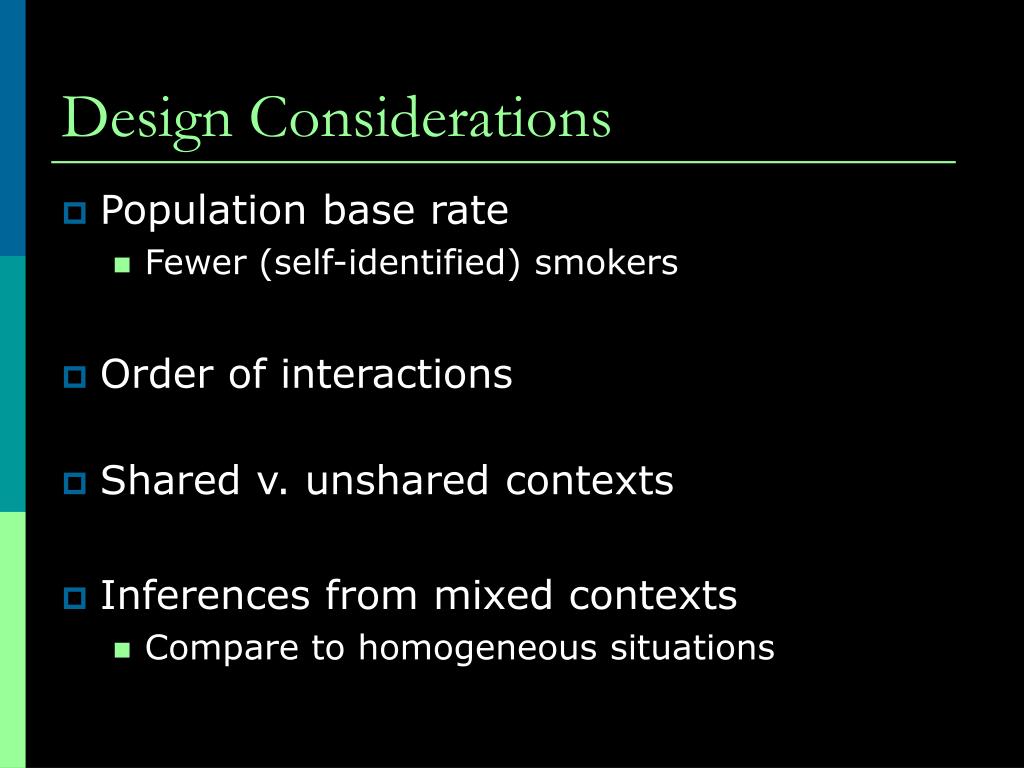 Design Considerations

Population base rate
Fewer (self-identified) smokers

Order of interactions

Shared v. unshared contexts

Inferences from mixed contexts
Compare to homogeneous situations